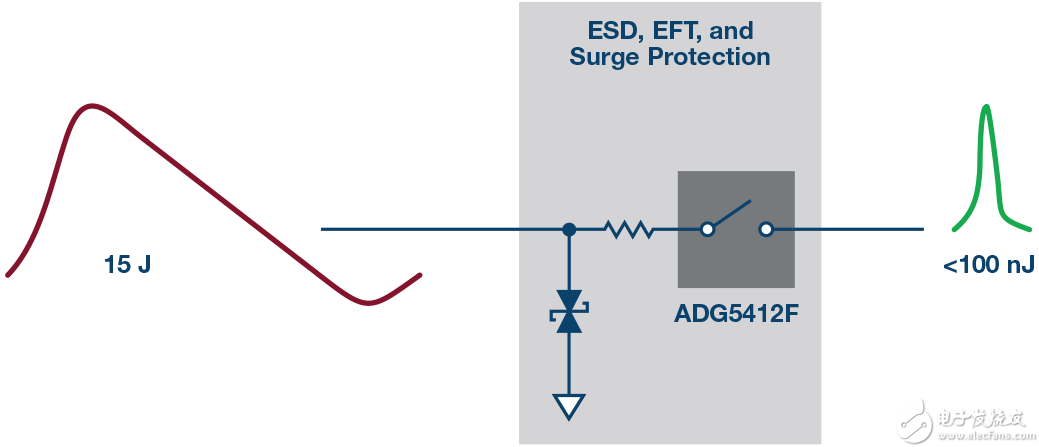 ESD, EFT, and Surge Protection

15 J

ADG5412F

<100 nJ

电子发烧友
www.elecfans.com